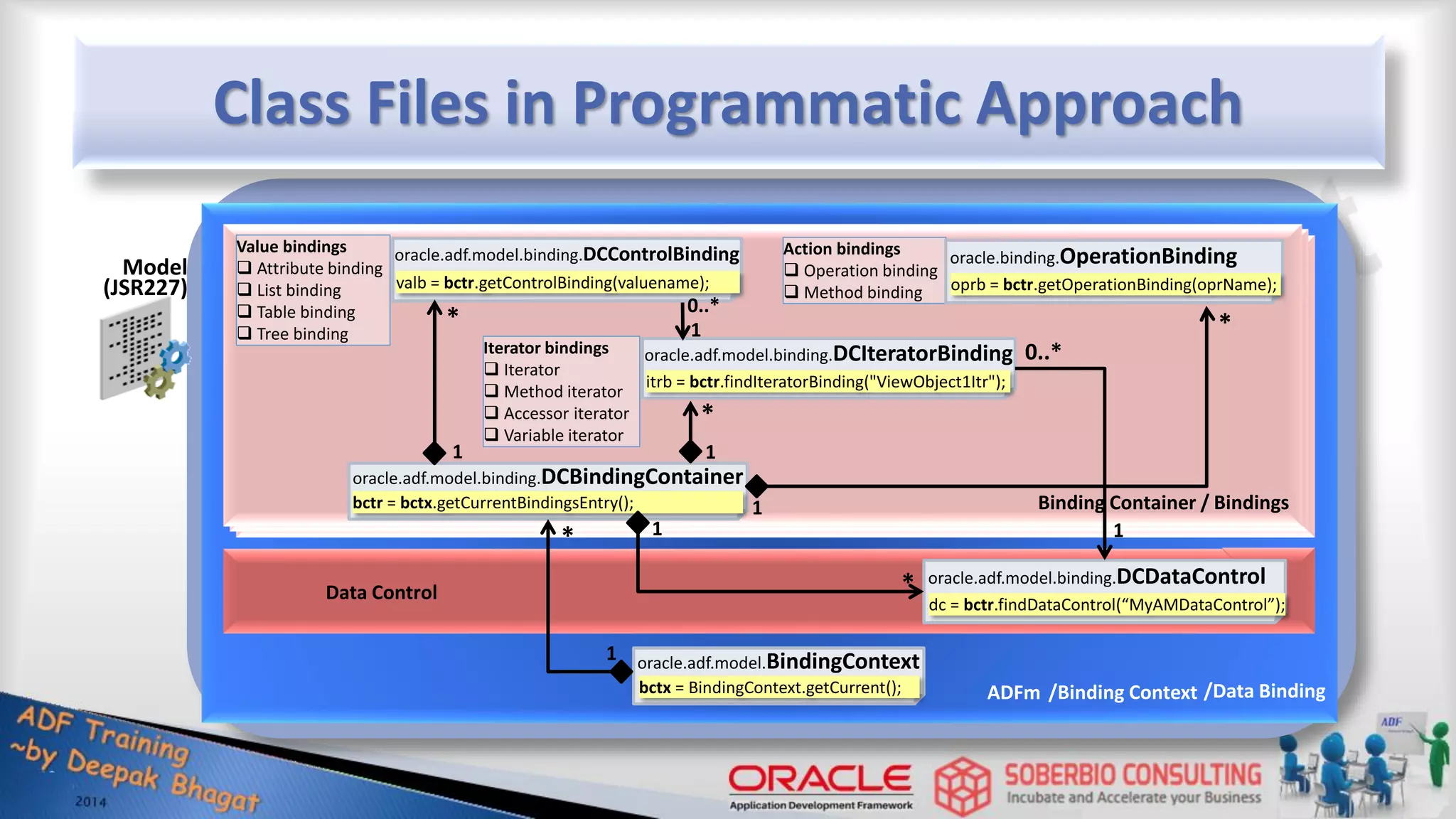 Class Files in Programmatic Approach

Model (JSR227)

Value bindings
❑ Attribute binding
❑ List binding
❑ Table binding
❑ Tree binding

oracle.adf.model.binding.DCControlBinding
valb = bctr.getControlBinding(valuename);

Action bindings
❑ Operation binding
❑ Method binding

oracle.binding.OperationBinding
oprb = bctr.getOperationBinding(oprName);

*
0..*
1
*

Iterator bindings
❑ Iterator
❑ Method iterator
❑ Accessor iterator
❑ Variable iterator

oracle.adf.model.binding.DCIteratorBinding
itrb = bctr.findIteratorBinding("ViewObject1Itr");

0..*
*
1
1

oracle.adf.model.binding.DCBindingContainer
bctr = bctx.getCurrentBindingsEntry();

1
Binding Container / Bindings
*
1
1

Data Control

*
oracle.adf.model.binding.DCDataControl
dc = bctr.findDataControl(“MyAMDataControl”);

1
oracle.adf.model.BindingContext
bctx = BindingContext.getCurrent();

ADFm /Binding Context /Data Binding

ADF Training ~by Deepak Bhagat
2014

ORACLE
Application Development Framework

SOBERBIO CONSULTING
Incubate and Accelerate your Business

ADF